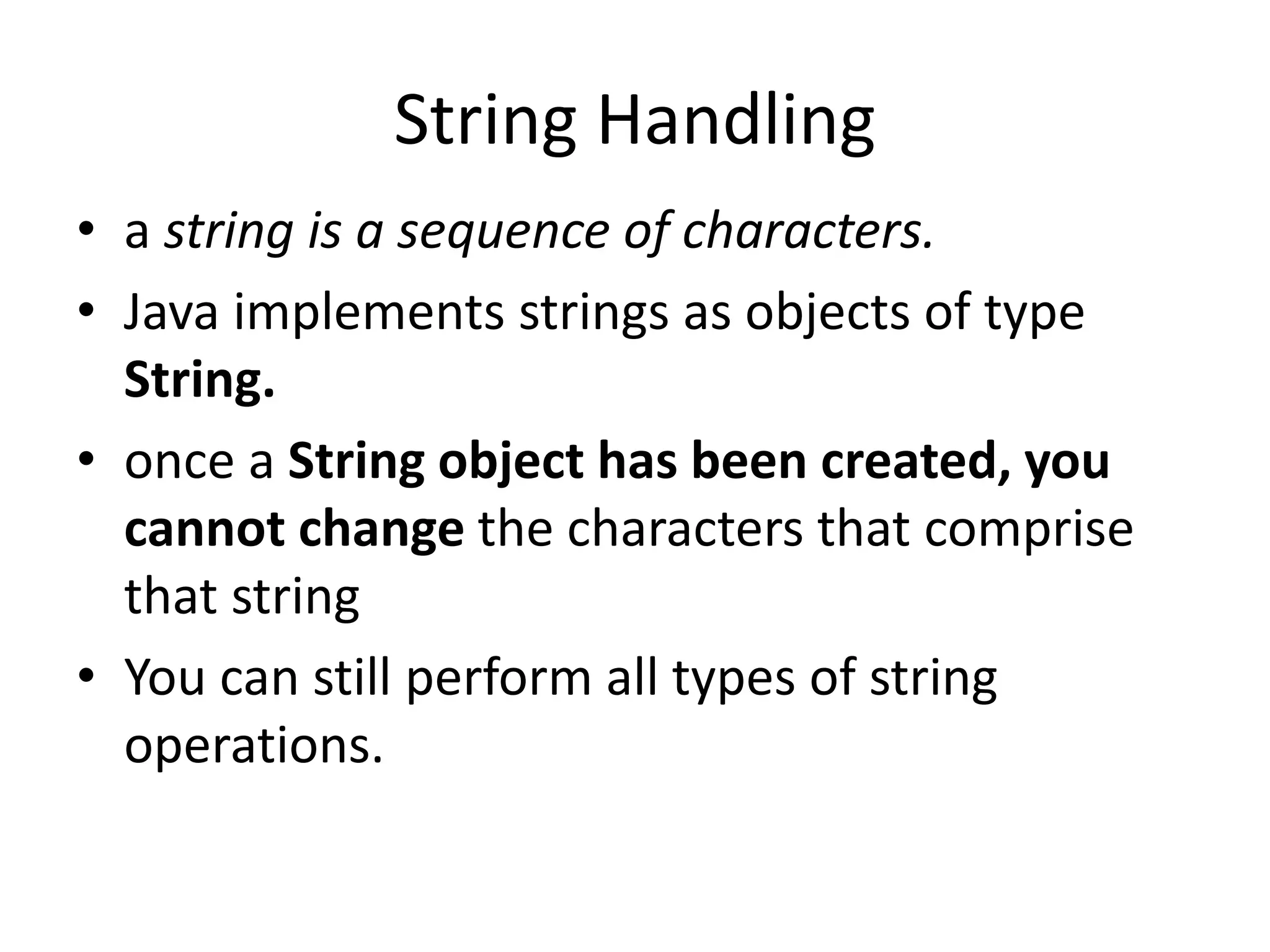 String Handling

• a string is a sequence of characters.

• Java implements strings as objects of type String.

• once a String object has been created, you cannot change the characters that comprise that string

• You can still perform all types of string operations.